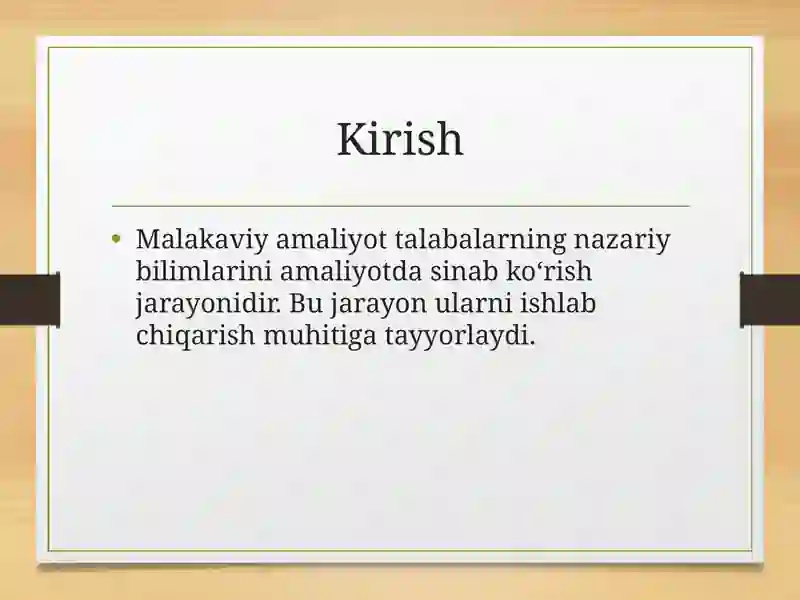 Kirish

• Malakaviy amaliyot talabalarning nazariy bilimlarini amaliyotda sinab ko‘rish jarayonidir. Bu jarayon ularni ishlab chiqarish muhitiga tayyorlaydi.